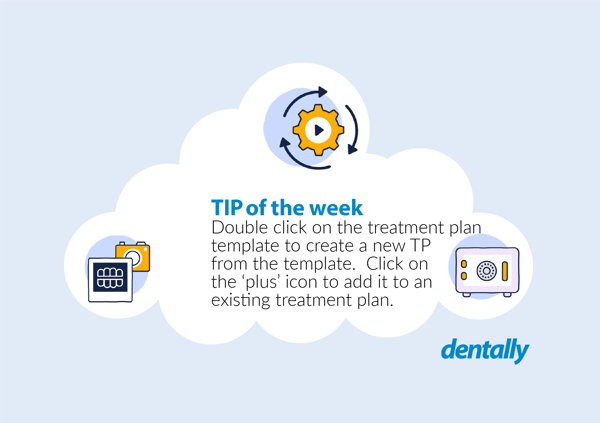 TIP of the week
Double click on the treatment plan template to create a new TP from the template.  Click on the ‘plus’ icon to add it to an existing treatment plan.

dentally